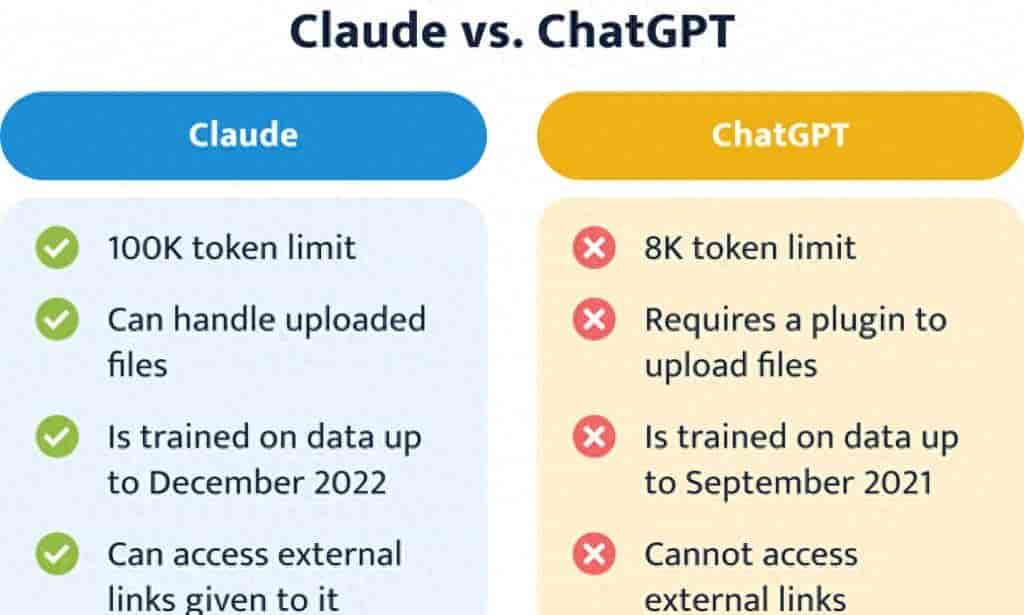 Claude vs. ChatGPT

Claude

100K token limit

Can handle uploaded files

Is trained on data up to December 2022

Can access external links given to it

ChatGPT

8K token limit

Requires a plugin to upload files

Is trained on data up to September 2021

Cannot access external links